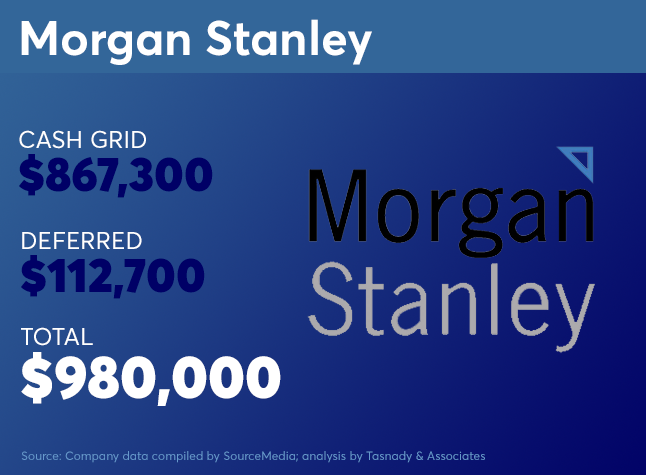 Morgan Stanley

CASH GRID
\$867,300

DEFERRED
\$112,700

TOTAL
\$980,000

Morgan Stanley

Source: Company data compiled by SourceMedia; analysis by Tasnady & Associates